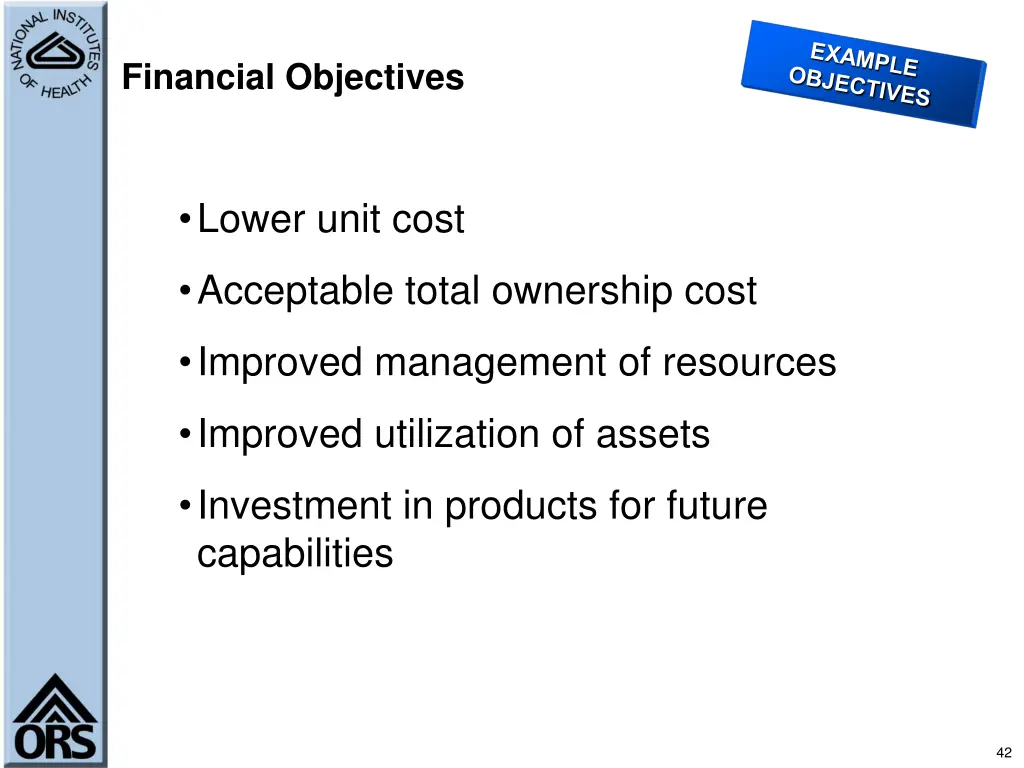 NATIONAL INSTITUTES OF HEALTH

Financial Objectives

EXAMPLE OBJECTIVES

• Lower unit cost

• Acceptable total ownership cost

• Improved management of resources

• Improved utilization of assets

• Investment in products for future capabilities

ORS

42